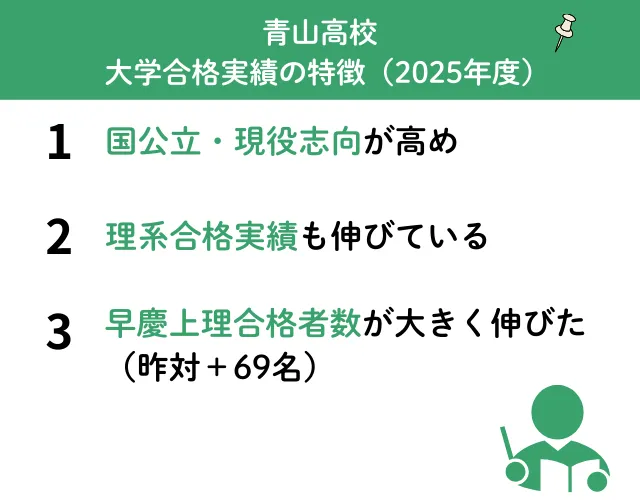 青山高校
大学合格実績の特徴（2025年度）

1 国公立・現役志向が高め

2 理系合格実績も伸びている

3 早慶上理合格者数が大きく伸びた（昨対＋69名）